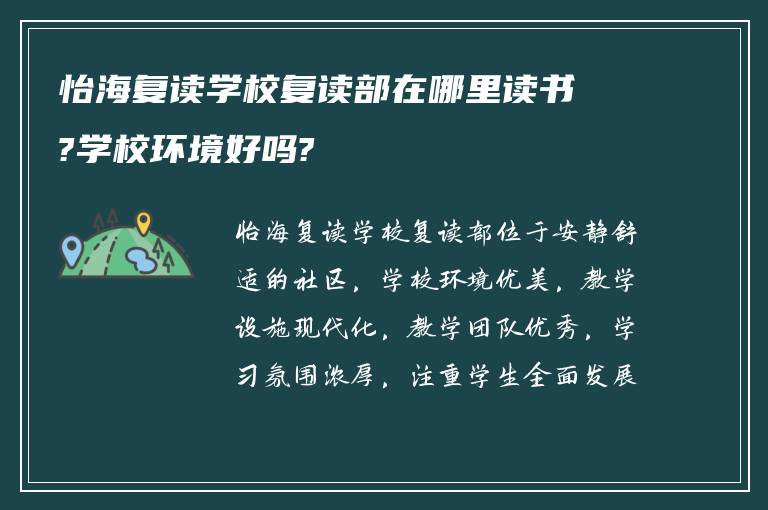 怡海复读学校复读部在哪里读书?学校环境好吗?

怡海复读学校复读部位于安静舒适的社区，学校环境优美，教学设施现代化，教学团队优秀，学习氛围浓厚，注重学生全面发展